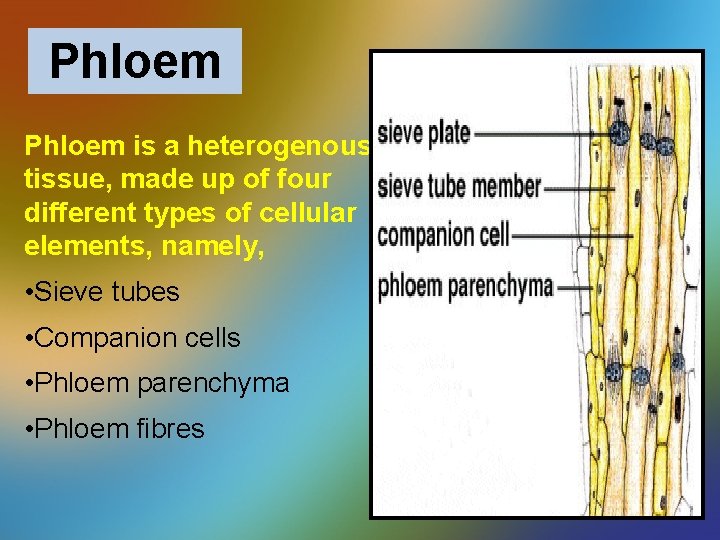 Phloem

Phloem is a heterogenous tissue, made up of four different types of cellular elements, namely,

•Sieve tubes

•Companion cells

•Phloem parenchyma

•Phloem fibres

sieve plate
sieve tube member
companion cell
phloem parenchyma